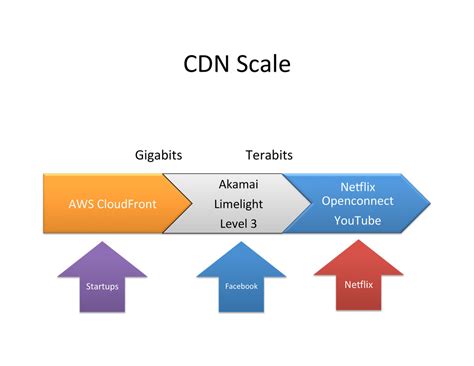 CDN Scale

Gigabits

Terabits

AWS CloudFront

Akamai
Limelight
Level 3

Netflix
Openconnect
YouTube

Startups

Facebook

Netflix